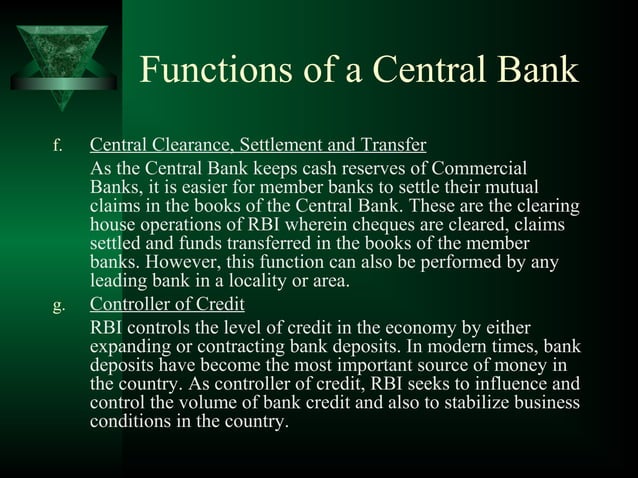 Functions of a Central Bank

f. Central Clearance, Settlement and Transfer

As the Central Bank keeps cash reserves of Commercial Banks, it is easier for member banks to settle their mutual claims in the books of the Central Bank. These are the clearing house operations of RBI wherein cheques are cleared, claims settled and funds transferred in the books of the member banks. However, this function can also be performed by any leading bank in a locality or area.

g. Controller of Credit

RBI controls the level of credit in the economy by either expanding or contracting bank deposits. In modern times, bank deposits have become the most important source of money in the country. As controller of credit, RBI seeks to influence and control the volume of bank credit and also to stabilize business conditions in the country.